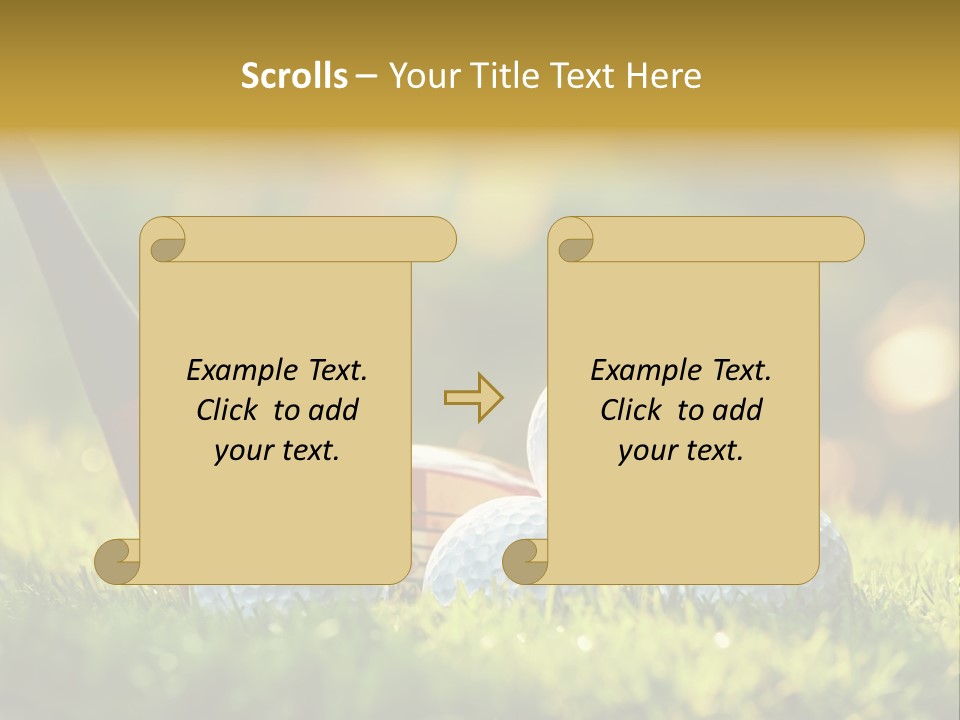 Scrolls – Your Title Text Here

Example Text. Click to add your text.

Example Text. Click to add your text.